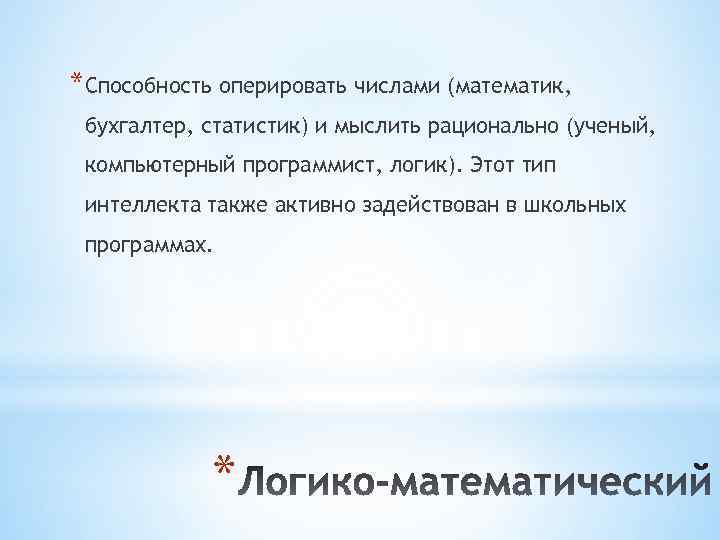 *Способность оперировать числами (математик, бухгалтер, статистик) и мыслить рационально (ученый, компьютерный программист, логик). Этот тип интеллекта также активно задействован в школьных программах.

*Логико-математический